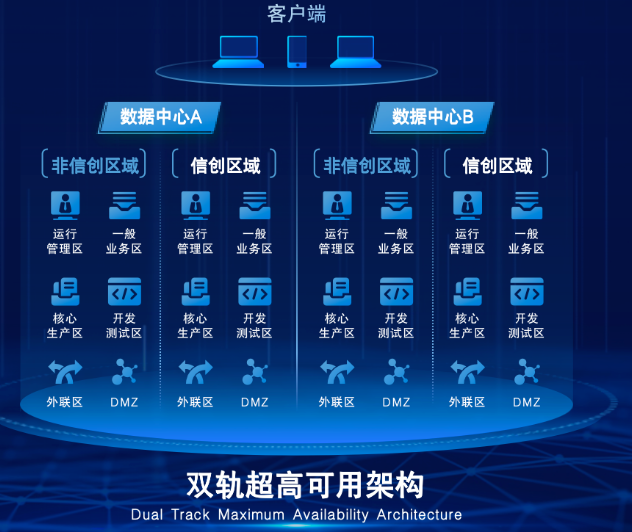 客户端

数据中心A

非信创区域

运行管理区

一般业务区

核心生产区

开发测试区

外联区

DMZ

信创区域

运行管理区

一般业务区

核心生产区

开发测试区

外联区

DMZ

数据中心B

非信创区域

运行管理区

一般业务区

核心生产区

开发测试区

外联区

DMZ

信创区域

运行管理区

一般业务区

核心生产区

开发测试区

外联区

DMZ

双轨超高可用架构

Dual Track Maximum Availability Architecture